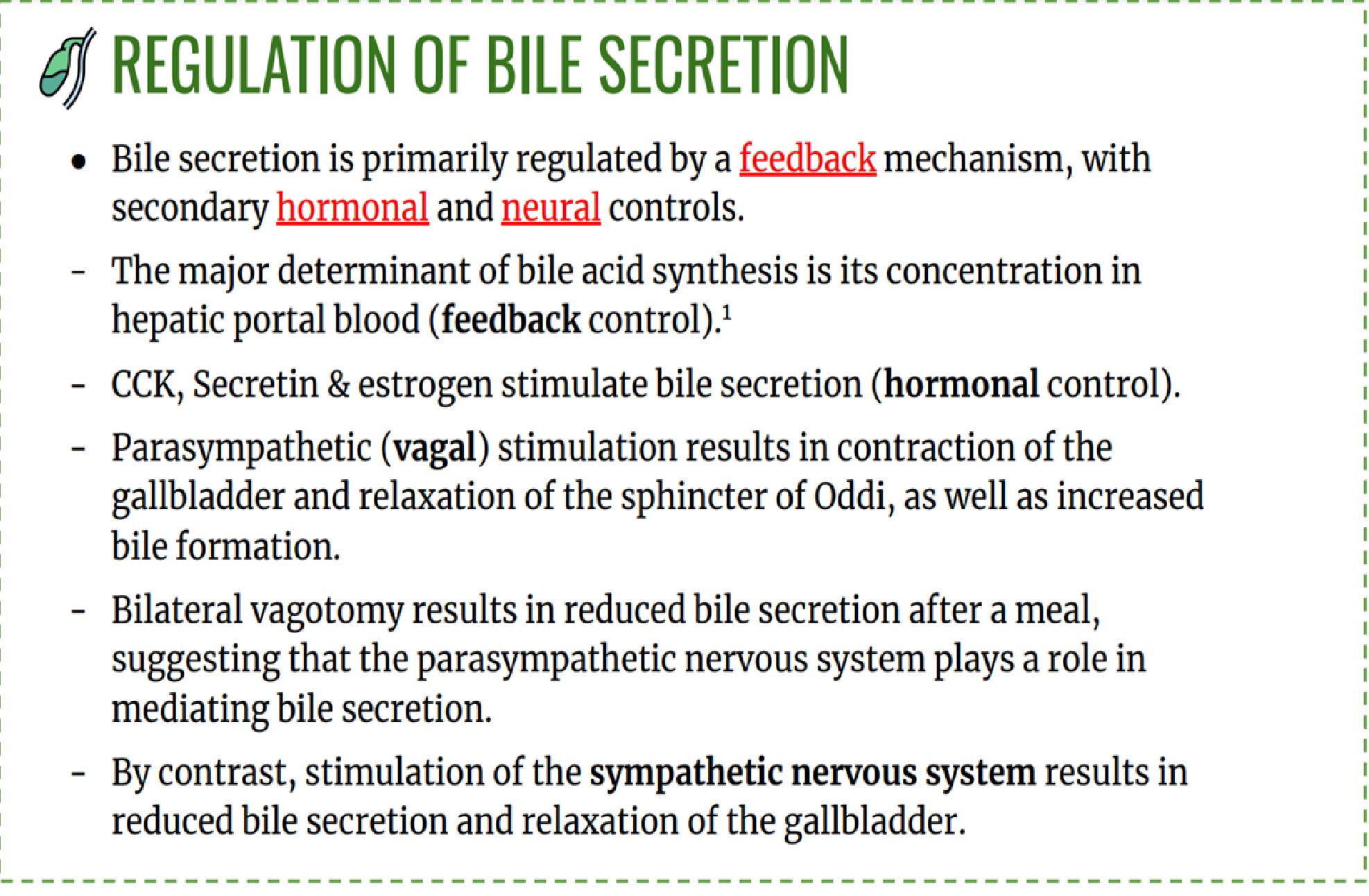 REGULATION OF BILE SECRETION

• Bile secretion is primarily regulated by a feedback mechanism, with secondary hormonal and neural controls.

- The major determinant of bile acid synthesis is its concentration in hepatic portal blood (feedback control).$^1$

- CCK, Secretin & estrogen stimulate bile secretion (hormonal control).

- Parasympathetic (vagal) stimulation results in contraction of the gallbladder and relaxation of the sphincter of Oddi, as well as increased bile formation.

- Bilateral vagotomy results in reduced bile secretion after a meal, suggesting that the parasympathetic nervous system plays a role in mediating bile secretion.

- By contrast, stimulation of the sympathetic nervous system results in reduced bile secretion and relaxation of the gallbladder.